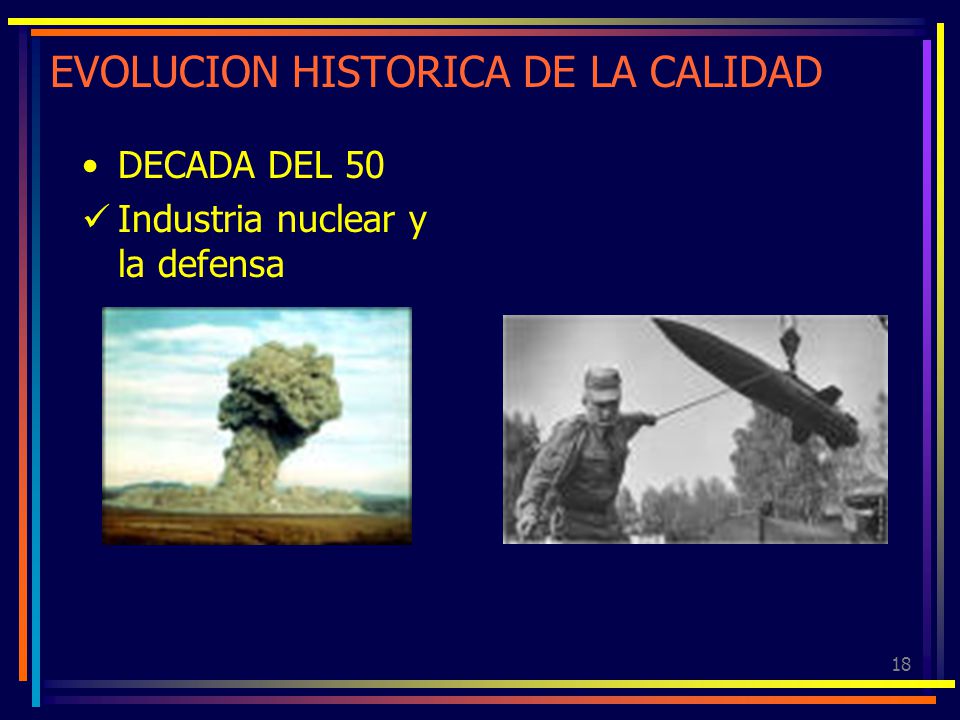 EVOLUCION HISTORICA DE LA CALIDAD

• DECADA DEL 50

✓ Industria nuclear y la defensa

18